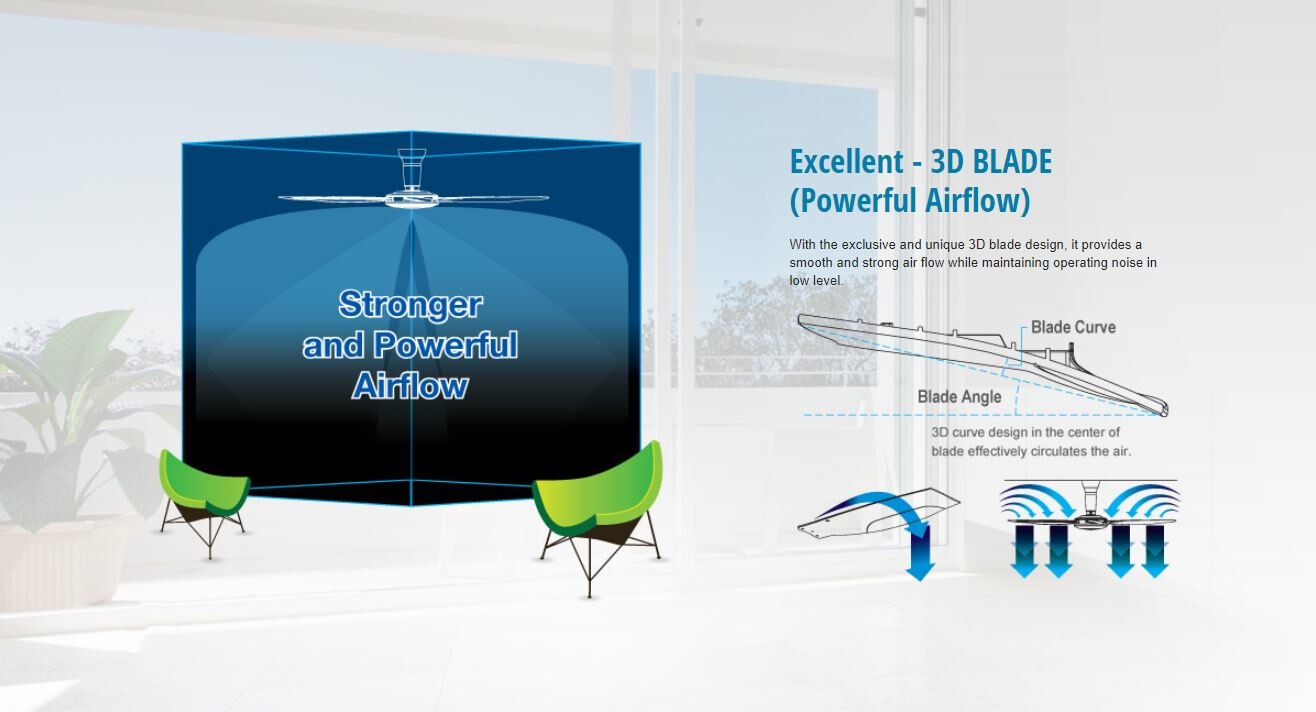 Stronger and Powerful Airflow

Excellent - 3D BLADE (Powerful Airflow)

With the exclusive and unique 3D blade design, it provides a smooth and strong air flow while maintaining operating noise in low level.

Blade Curve

Blade Angle

3D curve design in the center of blade effectively circulates the air.